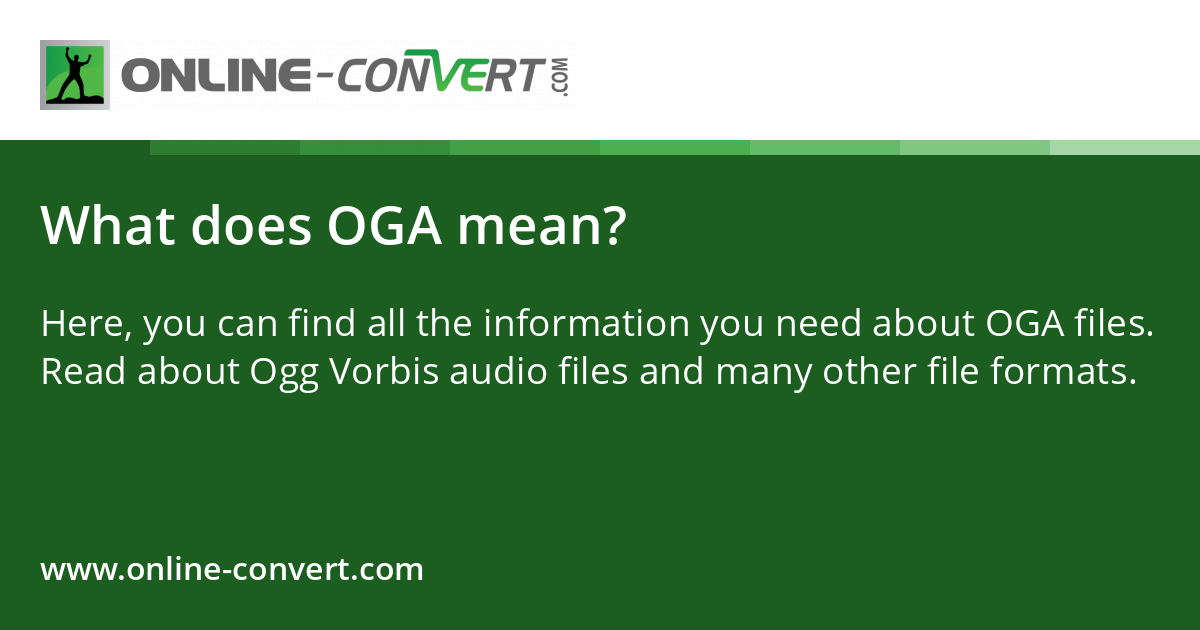 ONLINE-CONVERT.COM

What does OGA mean?

Here, you can find all the information you need about OGA files. Read about Ogg Vorbis audio files and many other file formats.

www.online-convert.com